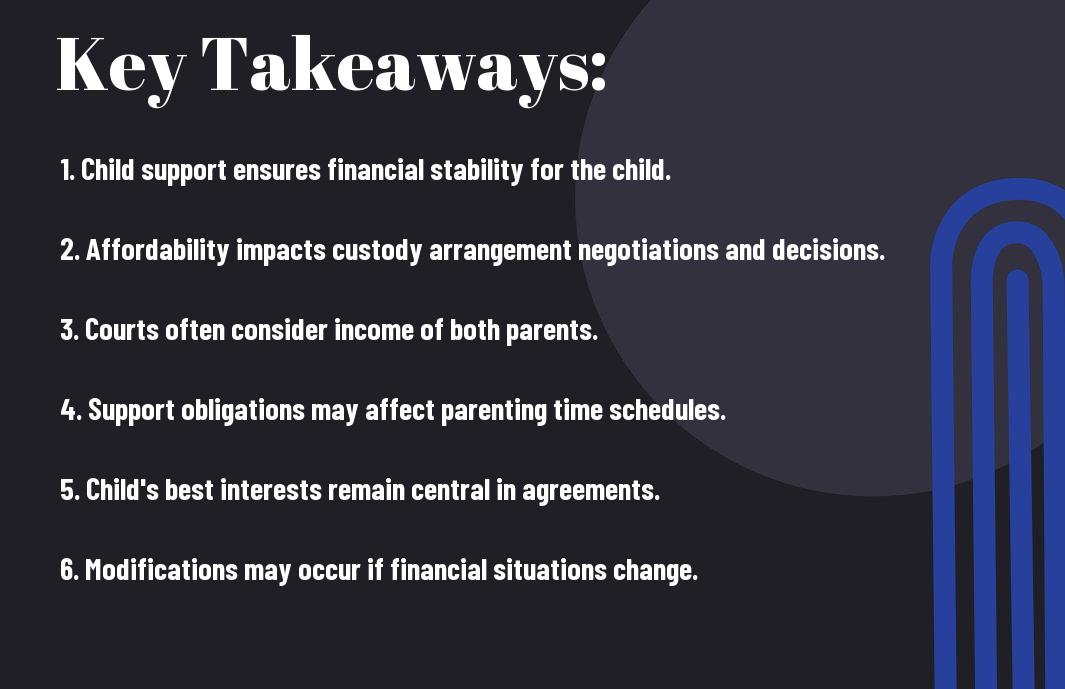 Key Takeaways:

1. Child support ensures financial stability for the child.

2. Affordability impacts custody arrangement negotiations and decisions.

3. Courts often consider income of both parents.

4. Support obligations may affect parenting time schedules.

5. Child's best interests remain central in agreements.

6. Modifications may occur if financial situations change.